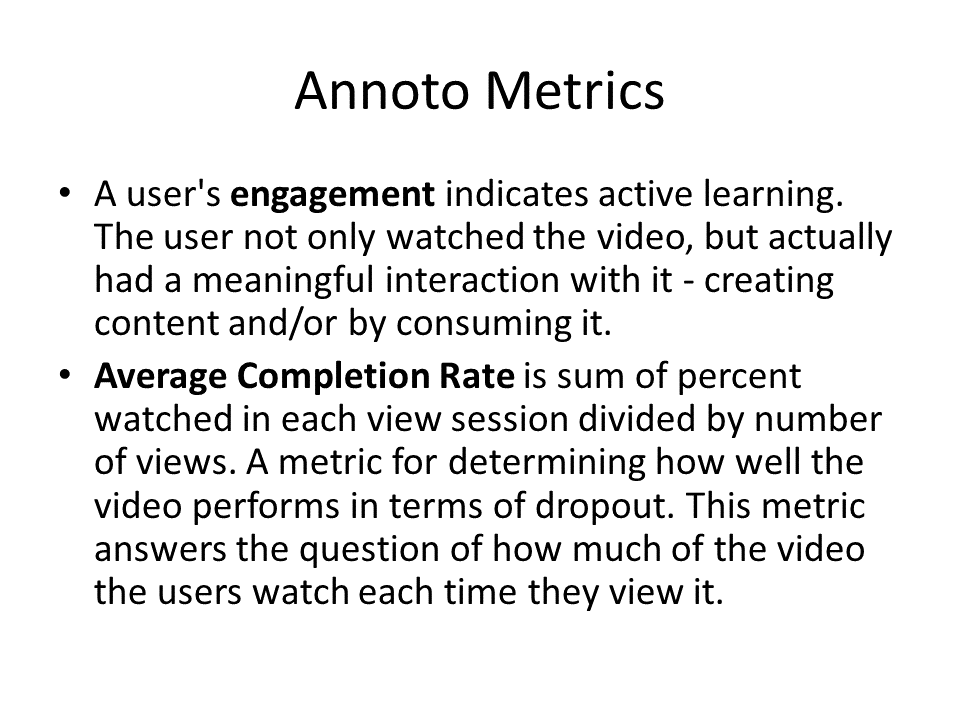 Annoto Metrics

• A user's engagement indicates active learning. The user not only watched the video, but actually had a meaningful interaction with it - creating content and/or by consuming it.

• Average Completion Rate is sum of percent watched in each view session divided by number of views. A metric for determining how well the video performs in terms of dropout. This metric answers the question of how much of the video the users watch each time they view it.